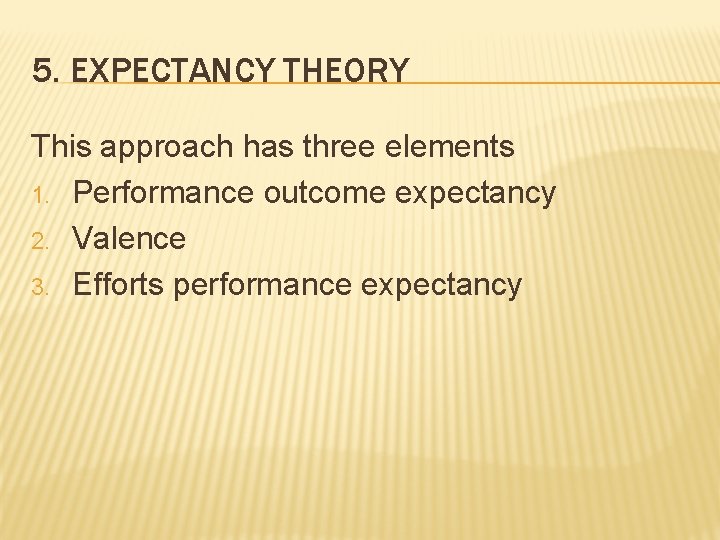 5. EXPECTANCY THEORY

This approach has three elements
1. Performance outcome expectancy
2. Valence
3. Efforts performance expectancy